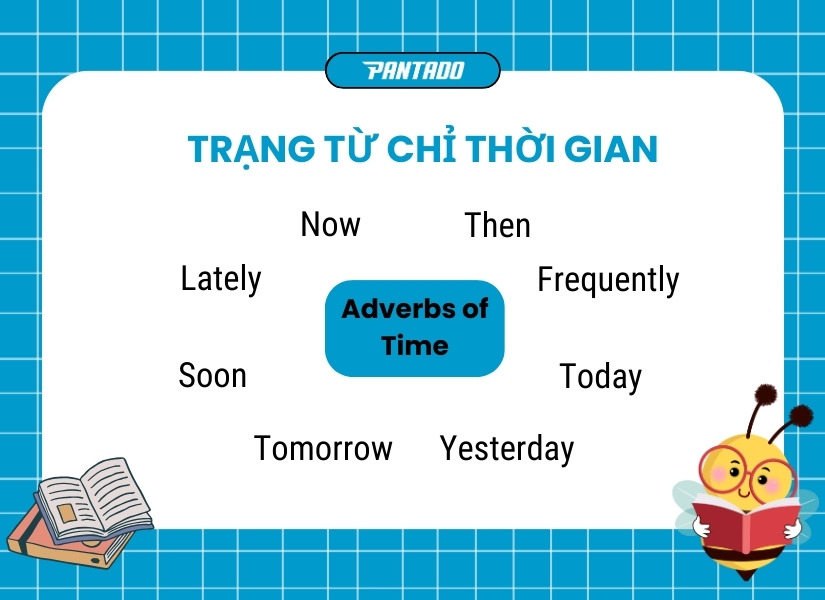 PANTADO

TRẠNG TỪ CHỈ THỜI GIAN

Now
Then
Lately
Frequently
Adverbs of Time
Soon
Today
Tomorrow
Yesterday